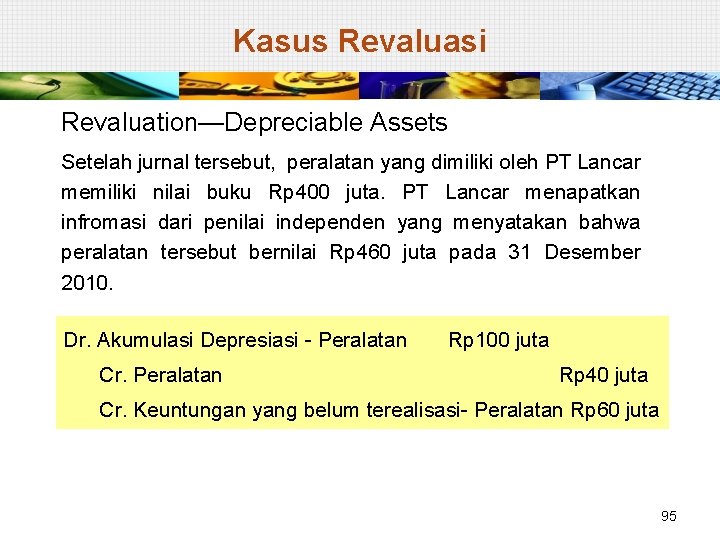 Kasus Revaluasi

Revaluation—Depreciable Assets

Setelah jurnal tersebut, peralatan yang dimiliki oleh PT Lancar memiliki nilai buku Rp400 juta. PT Lancar menapatkan infromasi dari penilai independen yang menyatakan bahwa peralatan tersebut bernilai Rp460 juta pada 31 Desember 2010.

Dr. Akumulasi Depresiasi - Peralatan Rp100 juta
Cr. Peralatan Rp40 juta
Cr. Keuntungan yang belum terealisasi- Peralatan Rp60 juta

95